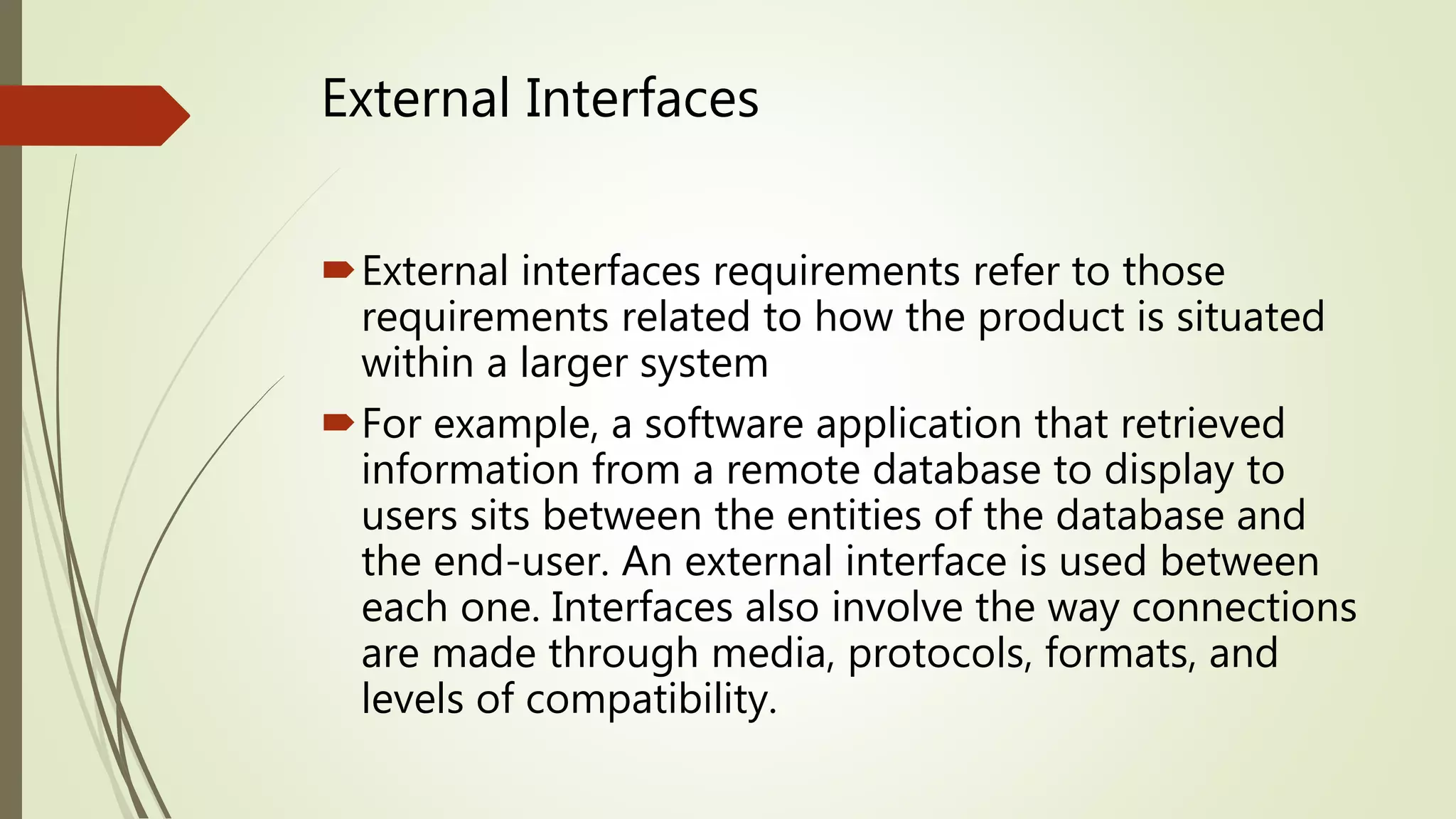 External Interfaces

External interfaces requirements refer to those requirements related to how the product is situated within a larger system

For example, a software application that retrieved information from a remote database to display to users sits between the entities of the database and the end-user. An external interface is used between each one. Interfaces also involve the way connections are made through media, protocols, formats, and levels of compatibility.